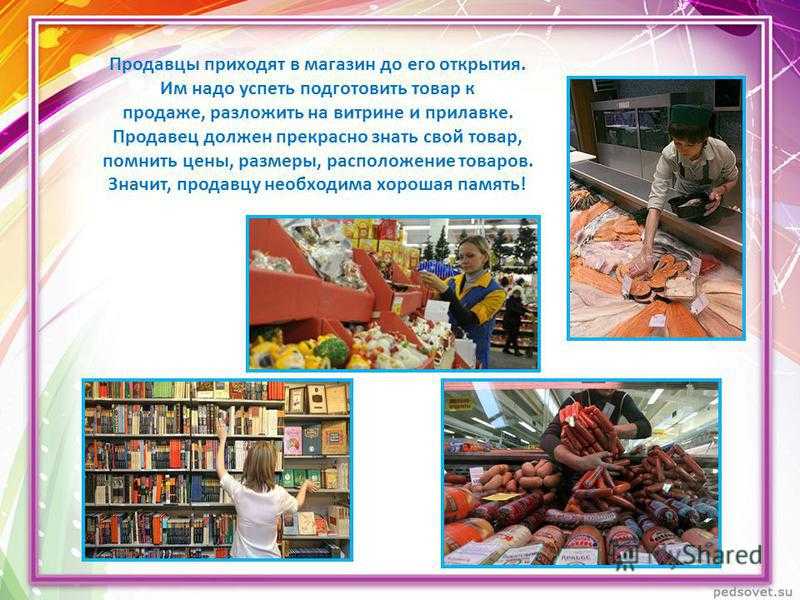 Продавцы приходят в магазин до его открытия. Им надо успеть подготовить товар к продаже, разложить на витрине и прилавке. Продавец должен прекрасно знать свой товар, помнить цены, размеры, расположение товаров. Значит, продавцу необходима хорошая память!

MyShared

pedsovet.su